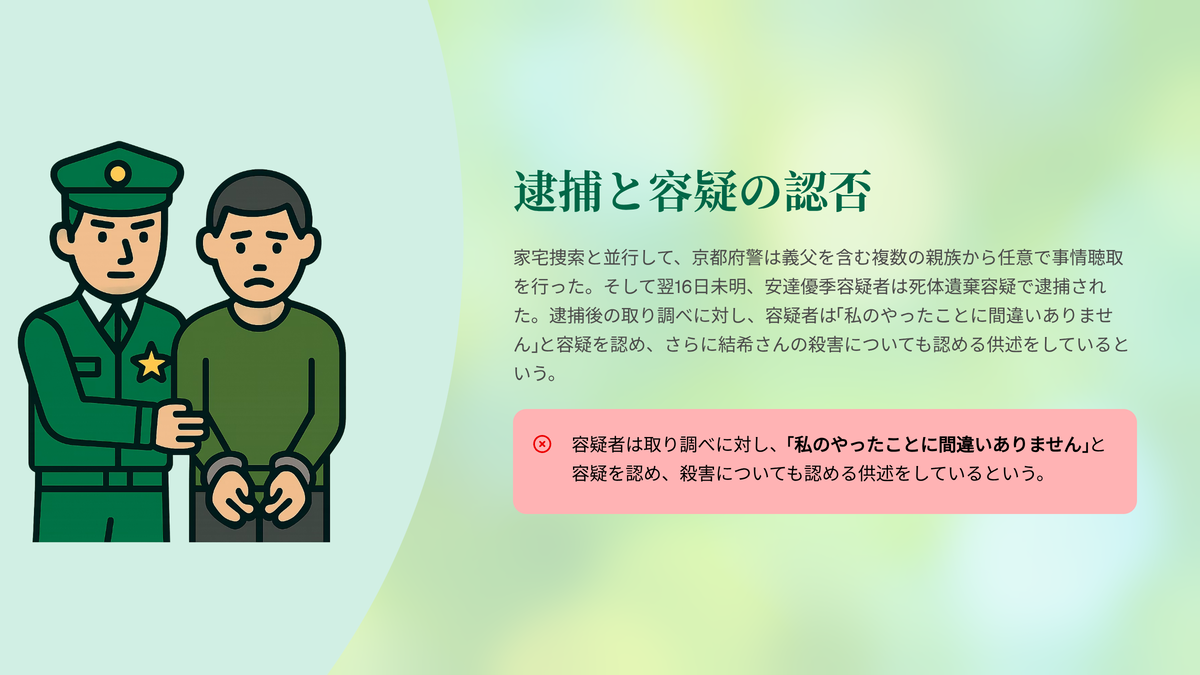 逮捕と容疑の認否

家宅捜索と並行して、京都府警は義父を含む複数の親族から任意で事情聴取を行った。そして翌16日未明、安達優季容疑者は死体遺棄容疑で逮捕された。逮捕後の取り調べに対し、容疑者は「私のやったことに間違いありません」と容疑を認め、さらに結希さんの殺害についても認める供述をしているという。

容疑者は取り調べに対し、「私のやったことに間違いありません」と容疑を認め、殺害についても認める供述をしているという。